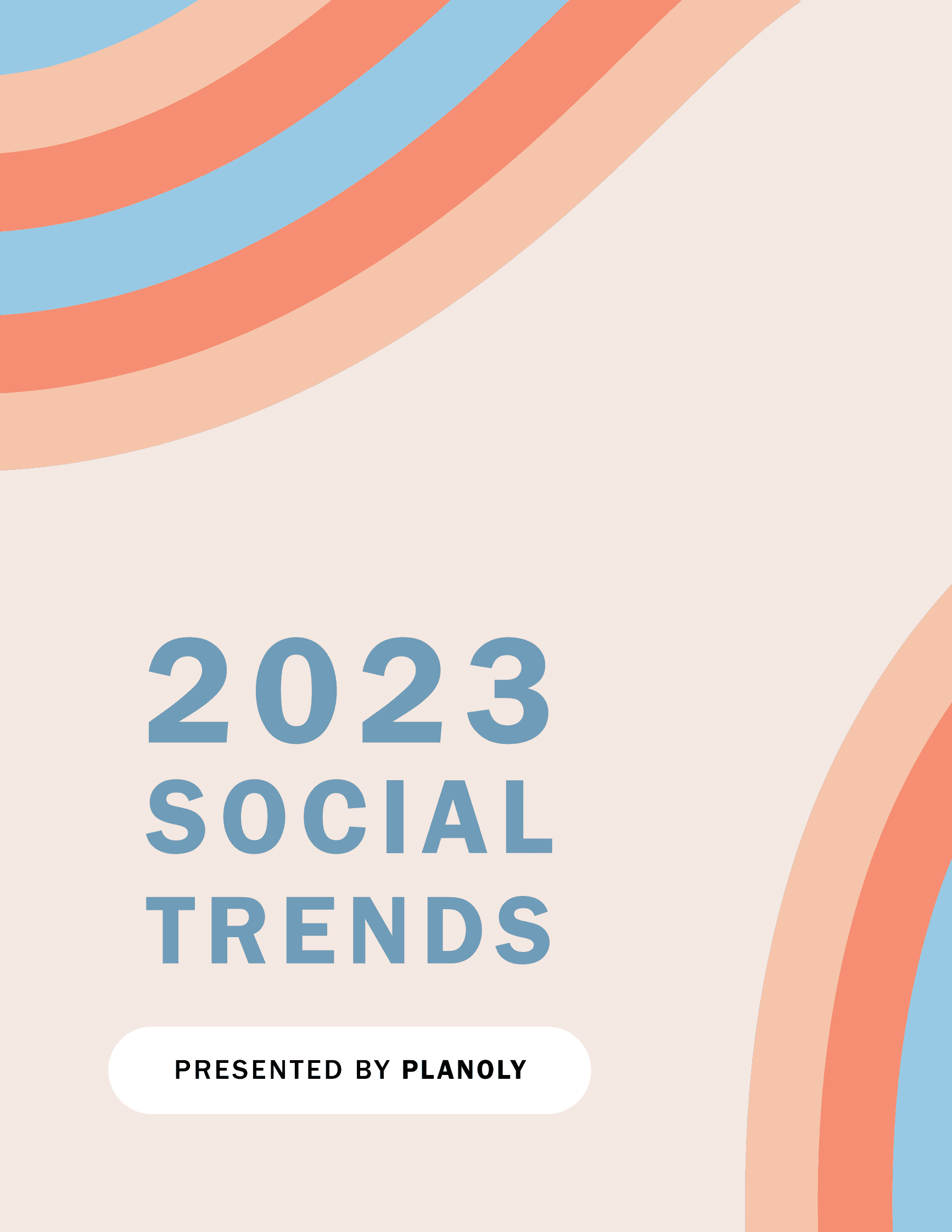 2023
SOCIAL
TRENDS

PRESENTED BY PLANOLY